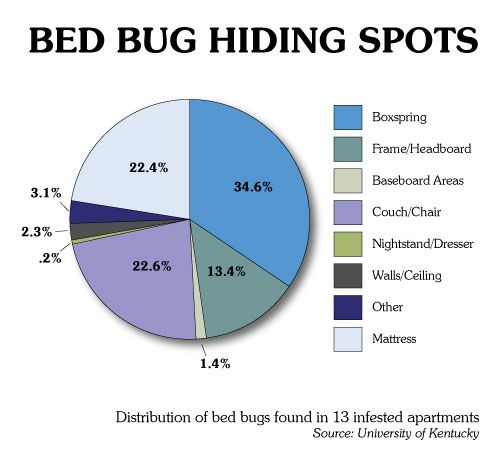 BED BUG HIDING SPOTS

22.4%
34.6%
3.1%
2.3%
.2%
22.6%
13.4%
1.4%

Boxspring
Frame/Headboard
Baseboard Areas
Couch/Chair
Nightstand/Dresser
Walls/Ceiling
Other
Mattress

Distribution of bed bugs found in 13 infested apartments
Source: University of Kentucky